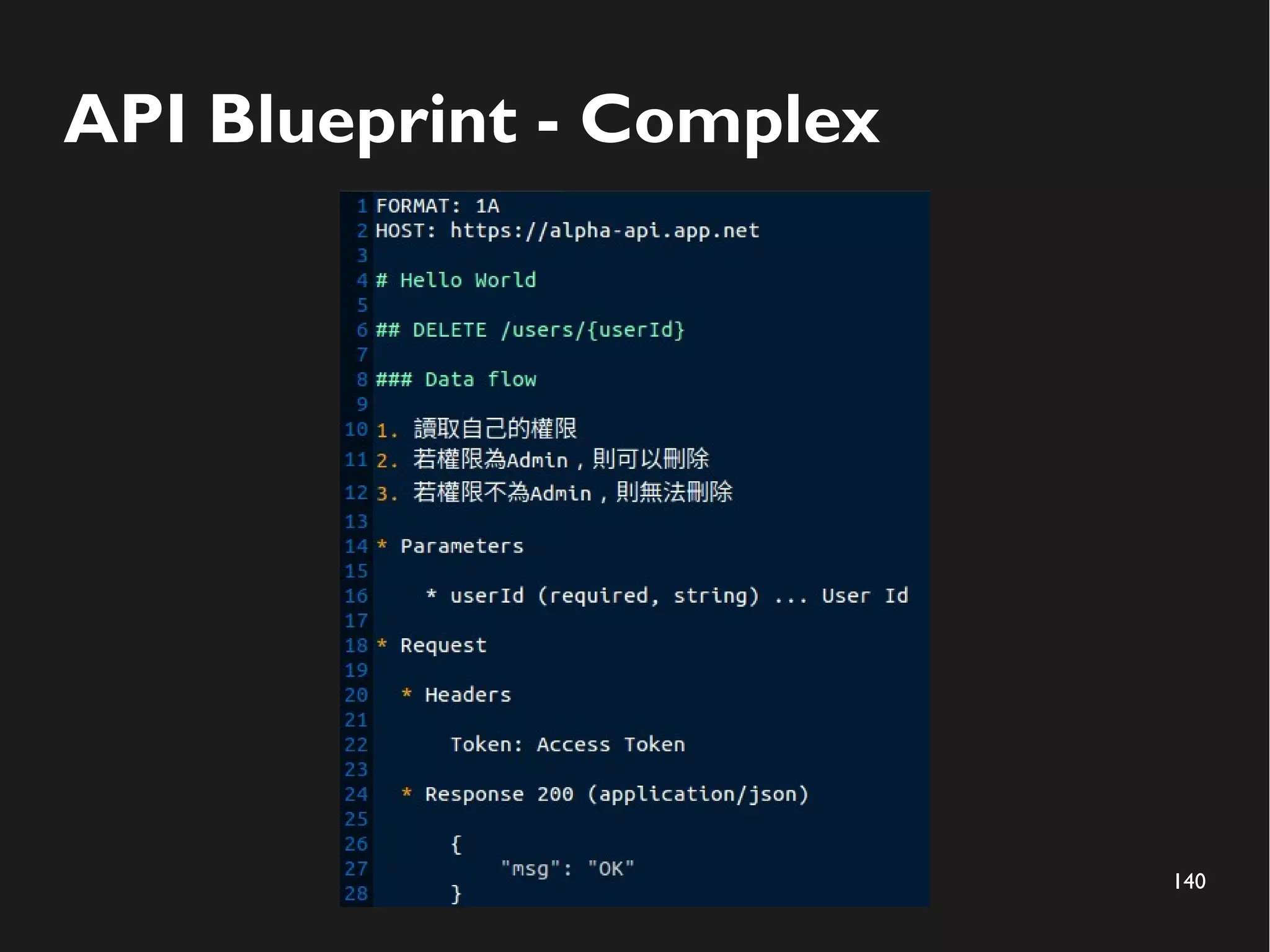 API Blueprint - Complex

1 FORMAT: 1A
2 HOST: https://alpha-api.app.net
3
4 # Hello World
5
6 ## DELETE /users/{userId}
7
8 ### Data flow
9
10 1. 讀取自己的權限
11 2. 若權限為Admin，則可以刪除
12 3. 若權限不為Admin，則無法刪除
13
14 * Parameters
15
16     * userId (required, string) ... User Id
17
18 * Request
19
20   * Headers
21
22       Token: Access Token
23
24   * Response 200 (application/json)
25
26       {
27           "msg": "OK"
28       }

140